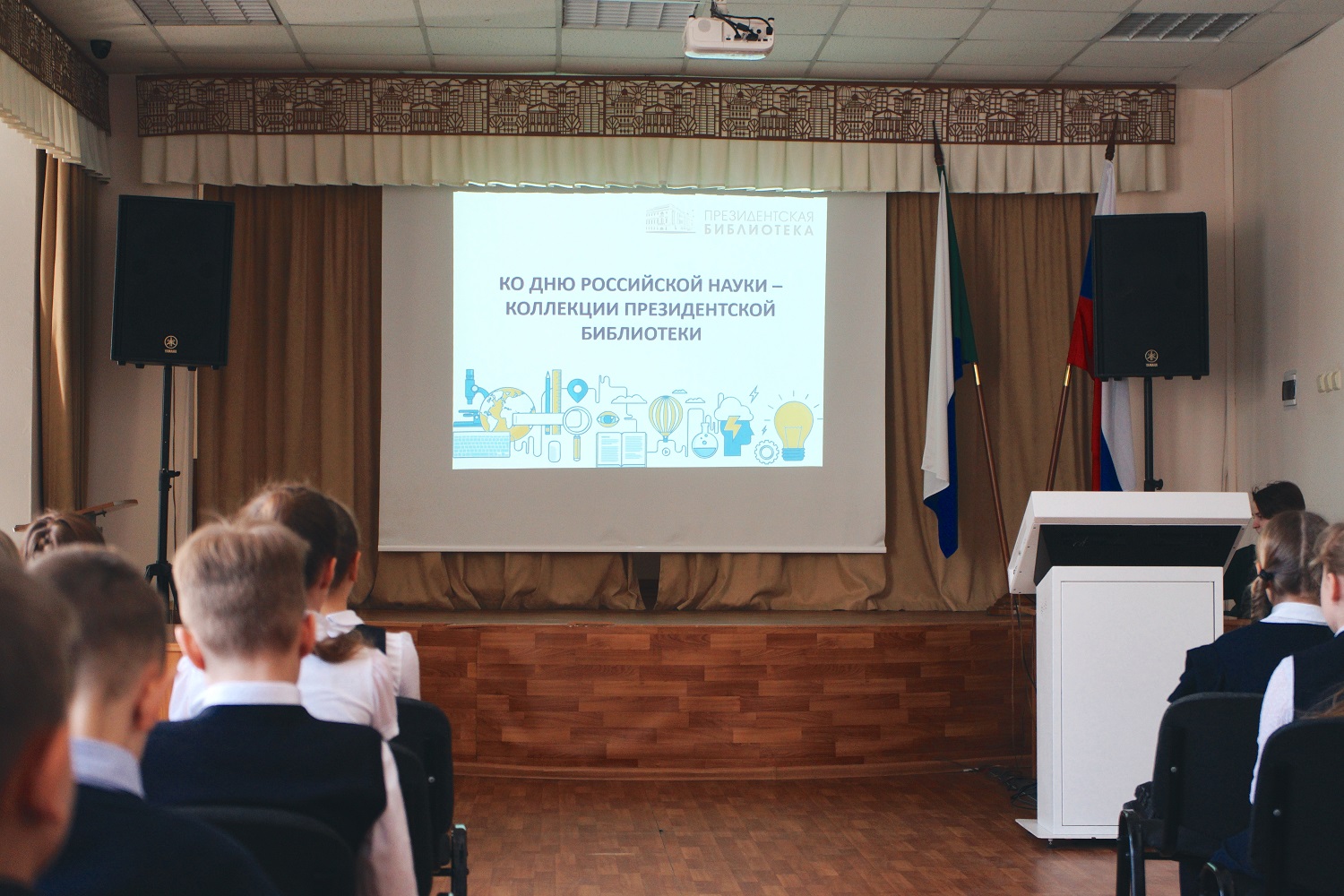 ПРЕЗИДЕНТСКАЯ БИБЛИОТЕКА

КО ДНЮ РОССИЙСКОЙ НАУКИ – КОЛЛЕКЦИИ ПРЕЗИДЕНТСКОЙ БИБЛИОТЕКИ

YAMAHA

YAMAHA